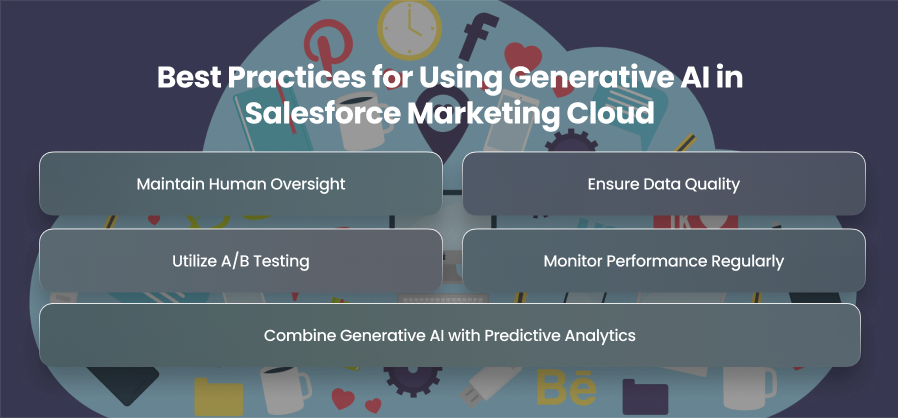 Best Practices for Using Generative AI in Salesforce Marketing Cloud

Maintain Human Oversight

Ensure Data Quality

Utilize A/B Testing

Monitor Performance Regularly

Combine Generative AI with Predictive Analytics